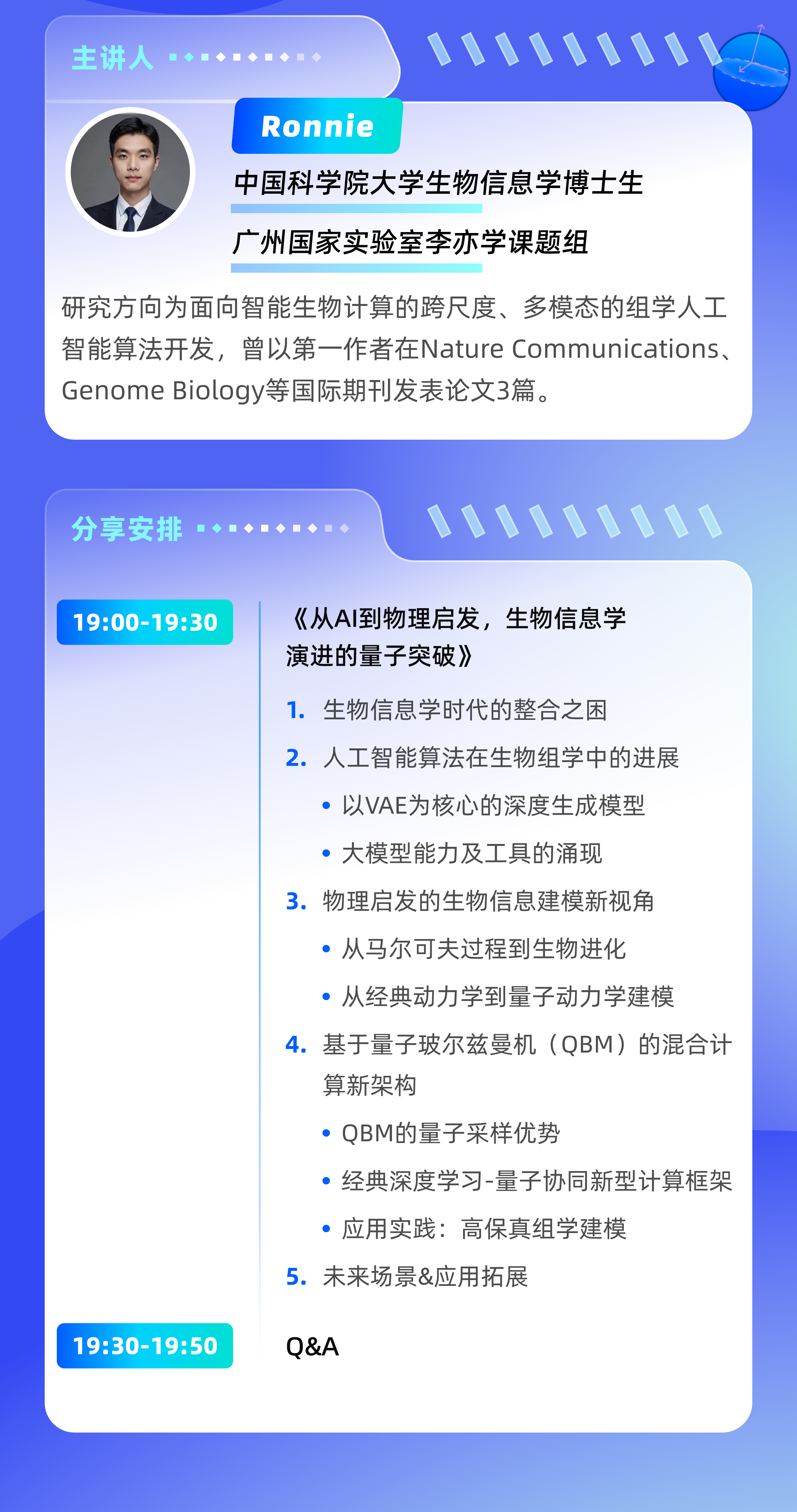 主讲人

Ronnie

中国科学院大学生物信息学博士生

广州国家实验室李亦学课题组

研究方向为面向智能生物计算的跨尺度、多模态的组学人工智能算法开发，曾以第一作者在Nature Communications、Genome Biology等国际期刊发表论文3篇。

分享安排

19:00-19:30

《从AI到物理启发，生物信息学演进的量子突破》

1. 生物信息学时代的整合之困

2. 人工智能算法在生物组学中的进展

• 以VAE为核心的深度生成模型

• 大模型能力及工具的涌现

3. 物理启发的生物信息建模新视角

• 从马尔可夫过程到生物进化

• 从经典动力学到量子动力学建模

4. 基于量子玻尔兹曼机（QBM）的混合计算新架构

• QBM的量子采样优势

• 经典深度学习-量子协同新型计算框架

• 应用实践：高保真组学建模

5. 未来场景&应用拓展

19:30-19:50

Q&A